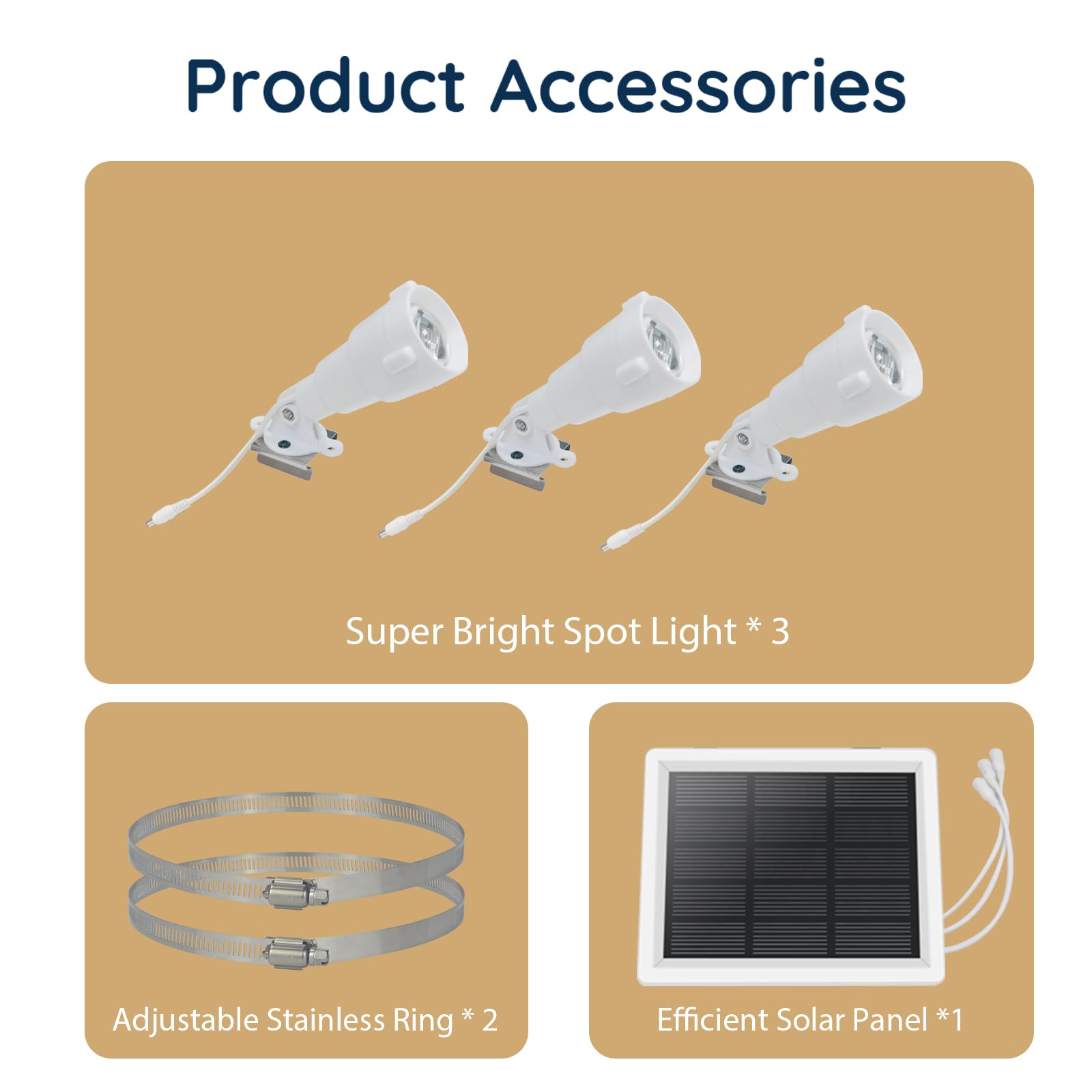 Product Accessories

Super Bright Spot Light * 3

Adjustable Stainless Ring * 2

Efficient Solar Panel *1